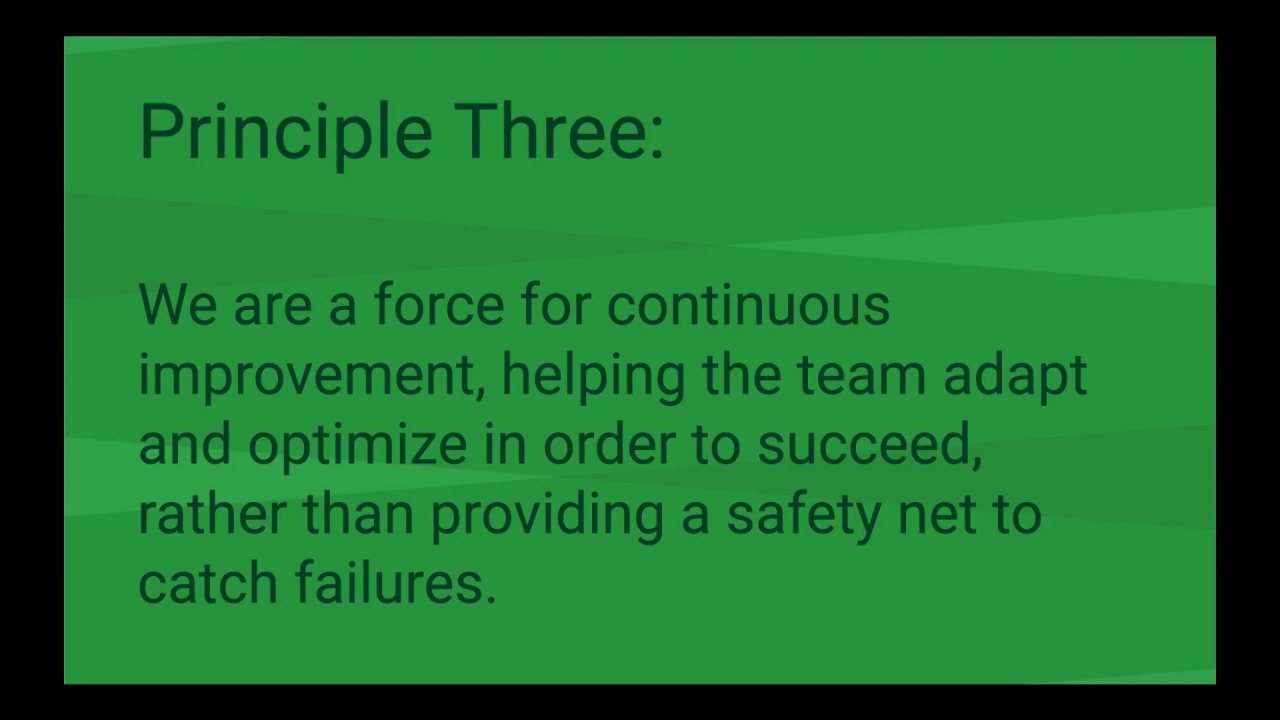 Principle Three:

We are a force for continuous improvement, helping the team adapt and optimize in order to succeed, rather than providing a safety net to catch failures.